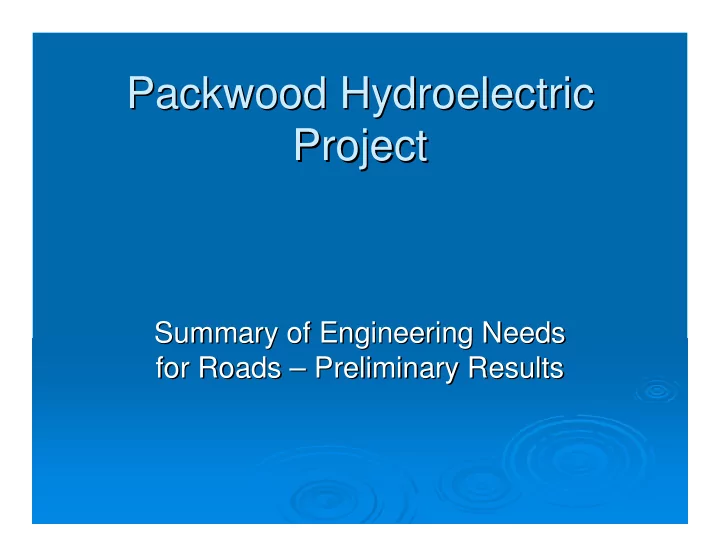 Packwood Hydroelectric Project

Summary of Engineering Needs for Roads – Preliminary Results